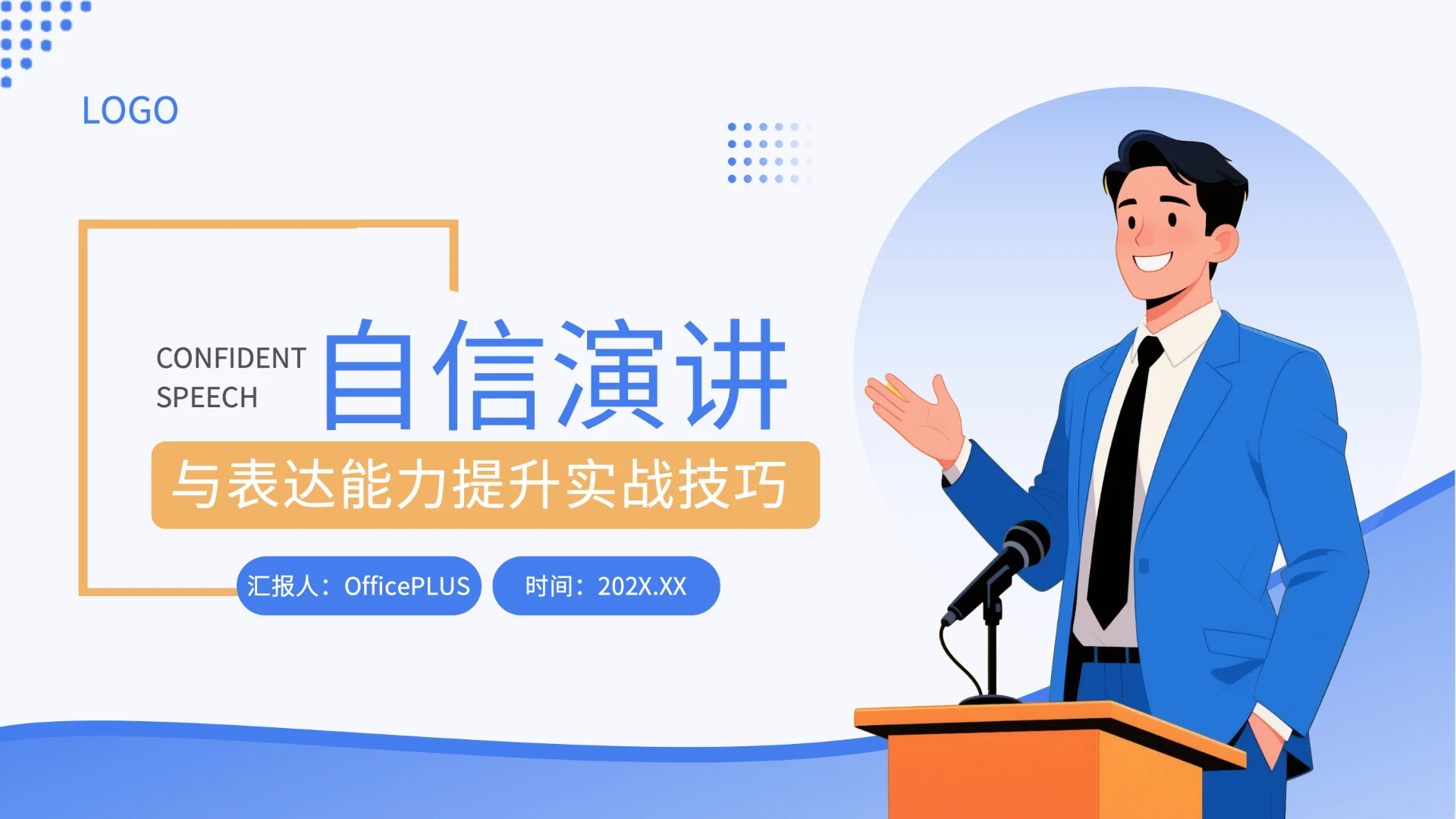 LOGO

CONFIDENT SPEECH

自信演讲

与表达能力提升实战技巧

汇报人：OfficePLUS

时间：202X.XX